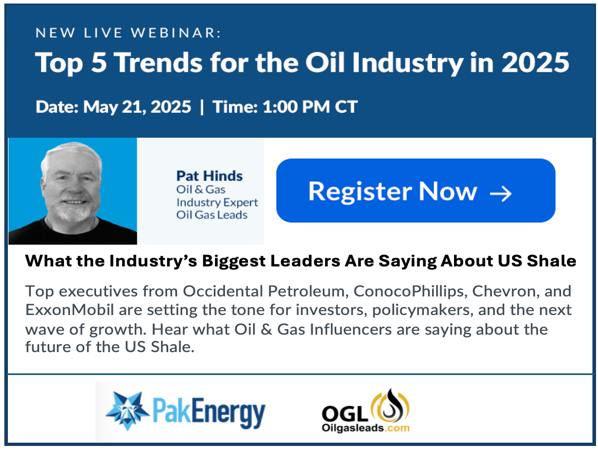 NEW LIVE WEBINAR:

Top 5 Trends for the Oil Industry in 2025

Date: May 21, 2025 | Time: 1:00 PM CT

Pat Hinds
Oil & Gas Industry Expert
Oil Gas Leads

Register Now →

What the Industry's Biggest Leaders Are Saying About US Shale

Top executives from Occidental Petroleum, ConocoPhillips, Chevron, and ExxonMobil are setting the tone for investors, policymakers, and the next wave of growth. Hear what Oil & Gas Influencers are saying about the future of the US Shale.

PakEnergy

OGL
Oilgasleads.com